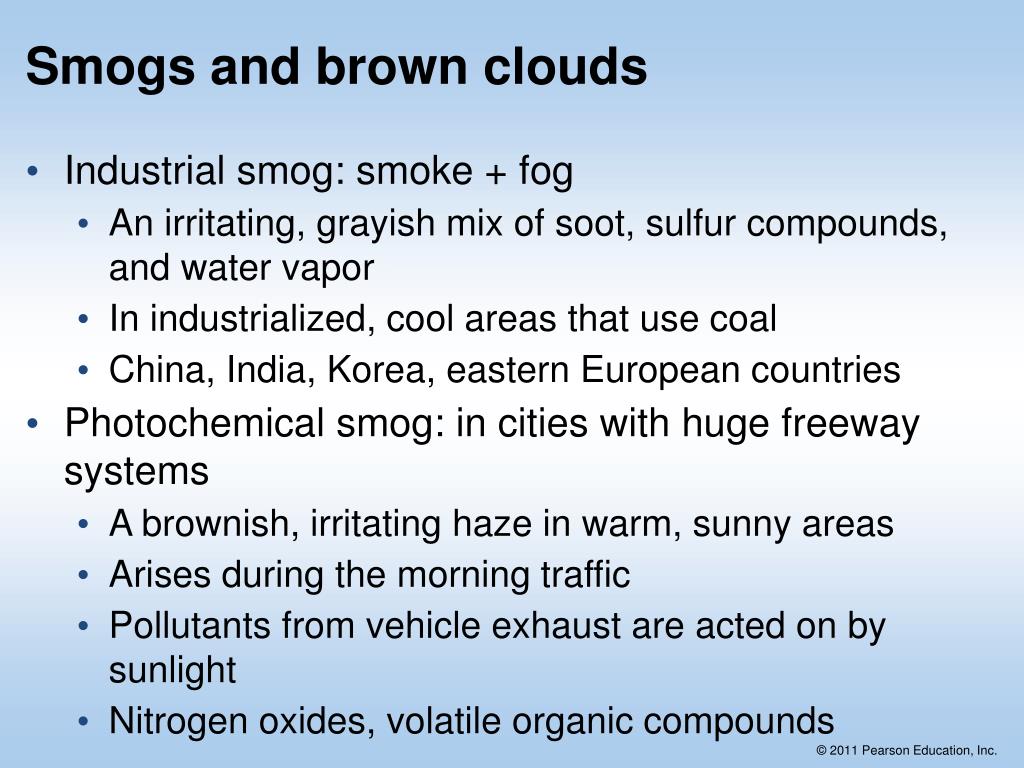 Smogs and brown clouds

• Industrial smog: smoke + fog
  • An irritating, grayish mix of soot, sulfur compounds, and water vapor
  • In industrialized, cool areas that use coal
  • China, India, Korea, eastern European countries
• Photochemical smog: in cities with huge freeway systems
  • A brownish, irritating haze in warm, sunny areas
  • Arises during the morning traffic
  • Pollutants from vehicle exhaust are acted on by sunlight
  • Nitrogen oxides, volatile organic compounds

© 2011 Pearson Education, Inc.